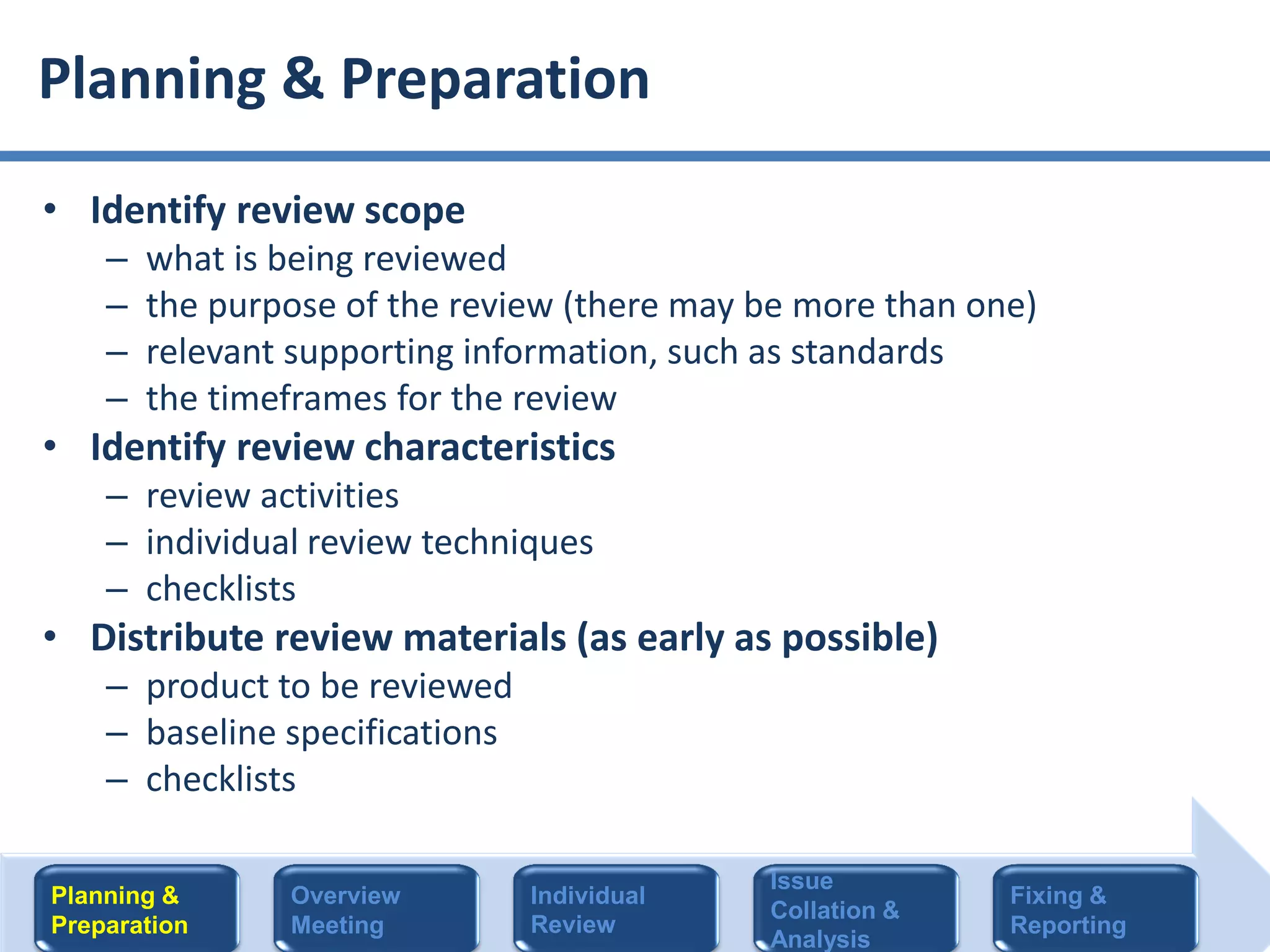 Planning & Preparation

• Identify review scope
– what is being reviewed
– the purpose of the review (there may be more than one)
– relevant supporting information, such as standards
– the timeframes for the review
• Identify review characteristics
– review activities
– individual review techniques
– checklists
• Distribute review materials (as early as possible)
– product to be reviewed
– baseline specifications
– checklists

Planning & Preparation

Overview Meeting

Individual Review

Issue Collation & Analysis

Fixing & Reporting